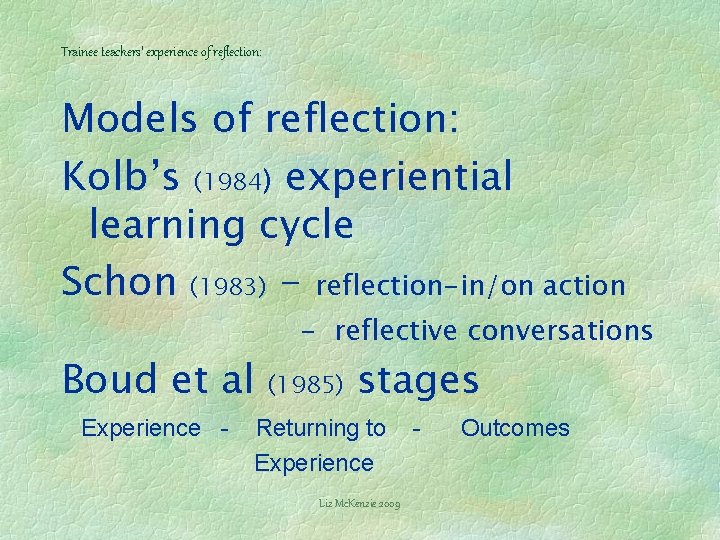 Trainee teachers' experience of reflection:

Models of reflection:

Kolb's (1984) experiential learning cycle

Schon (1983) – reflection-in/on action

– reflective conversations

Boud et al (1985) stages

Experience - Returning to Experience - Outcomes

Liz McKenzie 2009